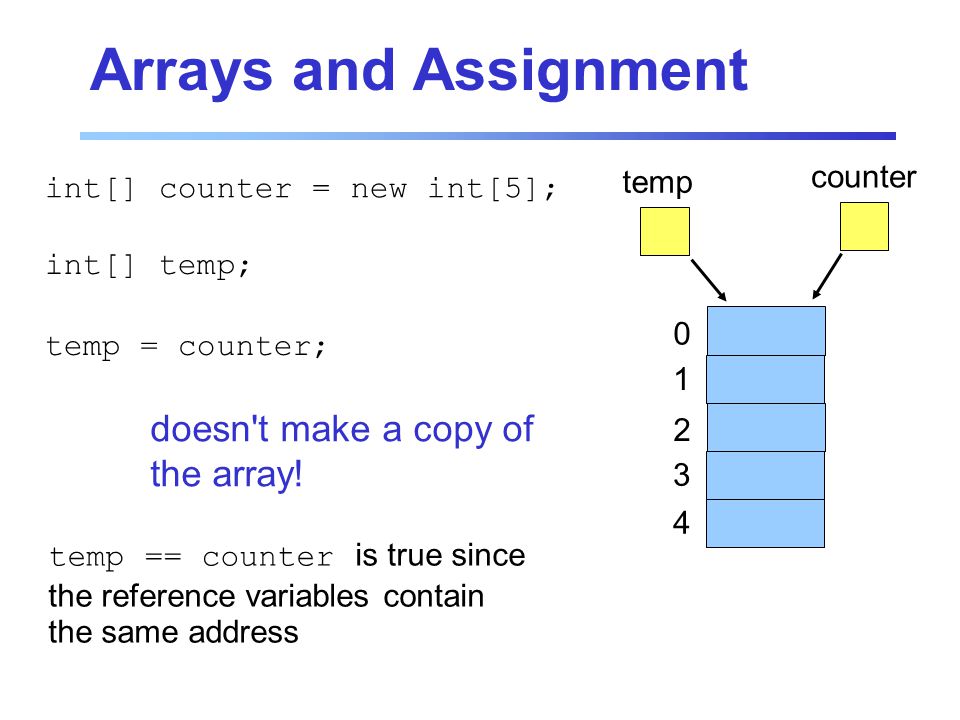 Arrays and Assignment

int[] counter = new int[5];

int[] temp;

temp = counter;

doesn't make a copy of the array!

temp == counter is true since the reference variables contain the same address

temp

counter

0
1
2
3
4